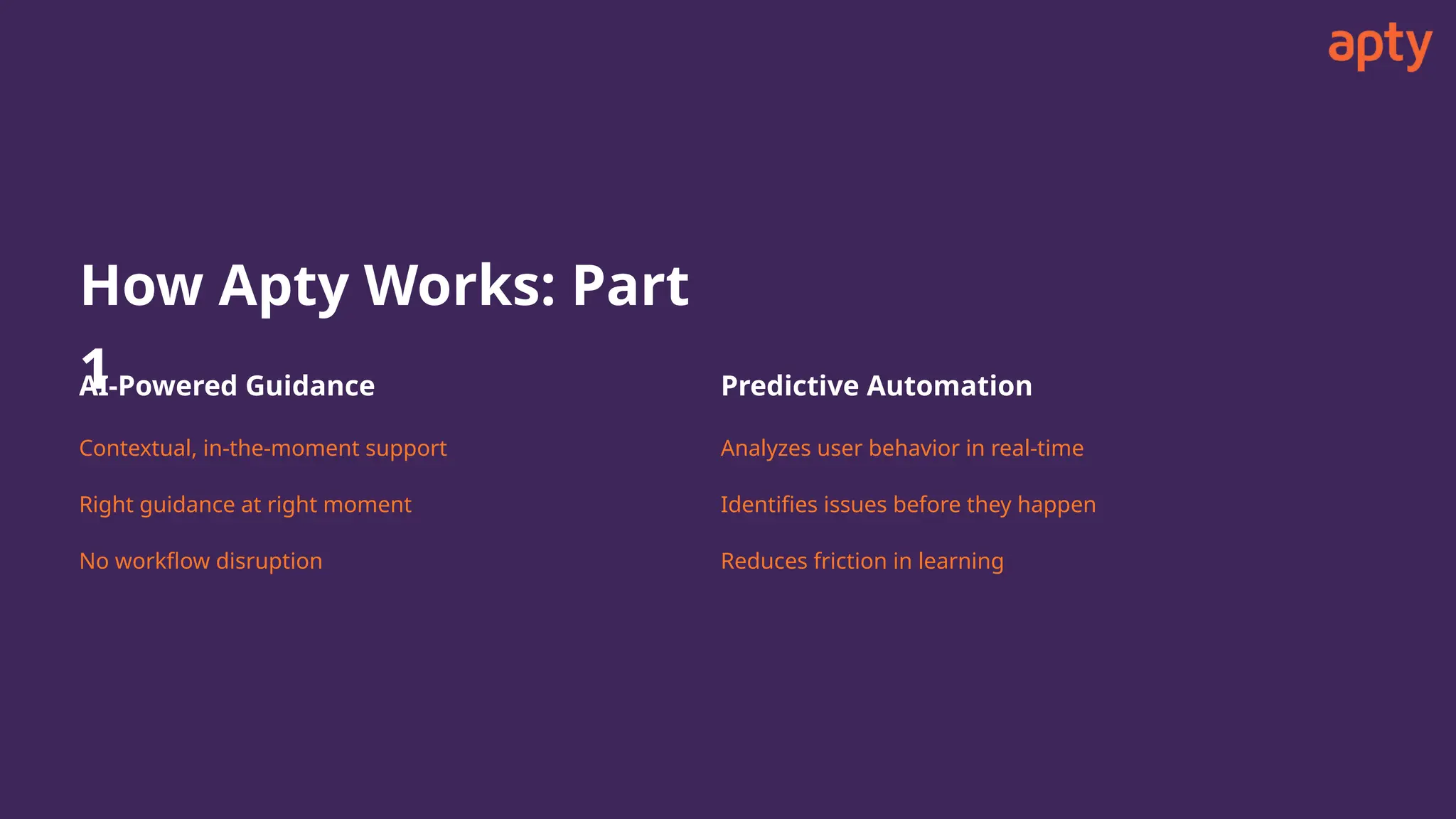 apty

How Apty Works: Part 1

AI-Powered Guidance

Contextual, in-the-moment support

Right guidance at right moment

No workflow disruption

Predictive Automation

Analyzes user behavior in real-time

Identifies issues before they happen

Reduces friction in learning